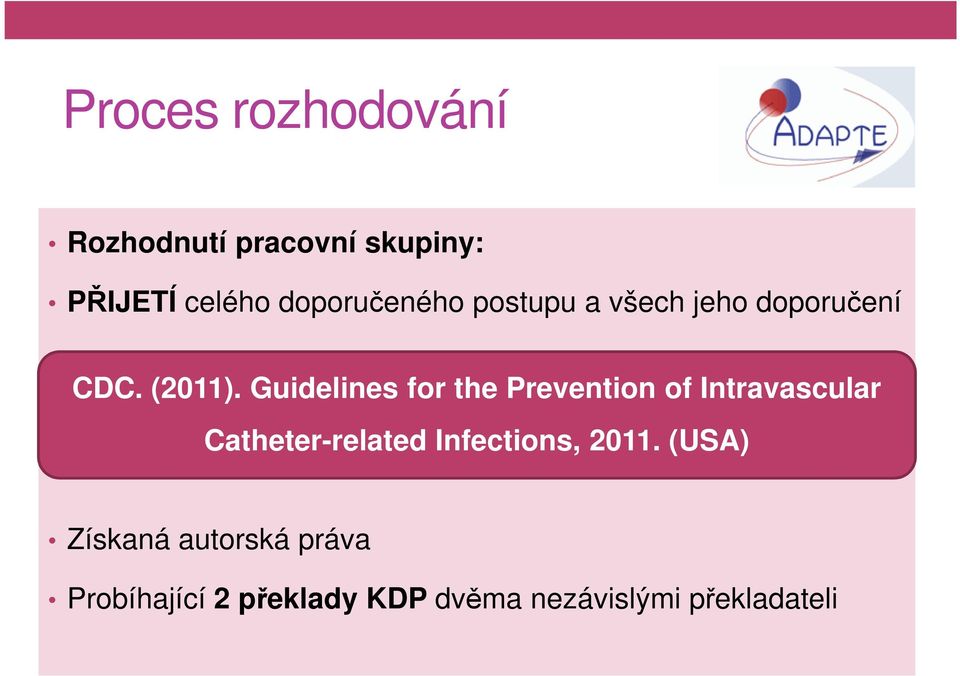 Proces rozhodování

ADAPTE

• Rozhodnutí pracovní skupiny:

• PŘIJETÍ celého doporučeného postupu a všech jeho doporučení

CDC. (2011). Guidelines for the Prevention of Intravascular Catheter-related Infections, 2011. (USA)

• Získaná autorská práva

• Probíhající 2 překlady KDP dvěma nezávislými překladateli